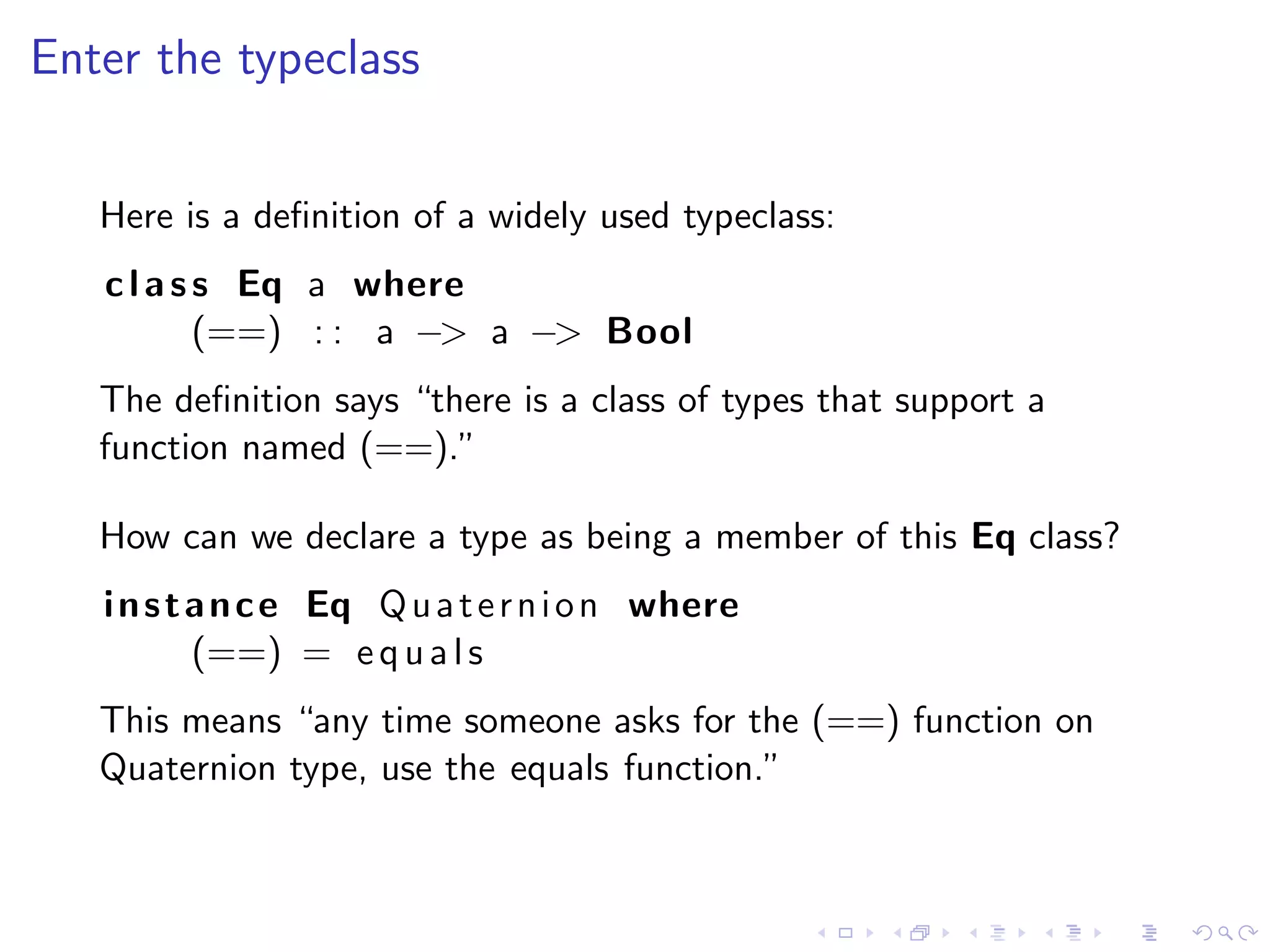 Enter the typeclass

Here is a definition of a widely used typeclass:

class Eq a where
    (==) :: a -> a -> Bool

The definition says "there is a class of types that support a function named (==)."

How can we declare a type as being a member of this Eq class?

instance Eq Quaternion where
    (==) = equals

This means "any time someone asks for the (==) function on Quaternion type, use the equals function."